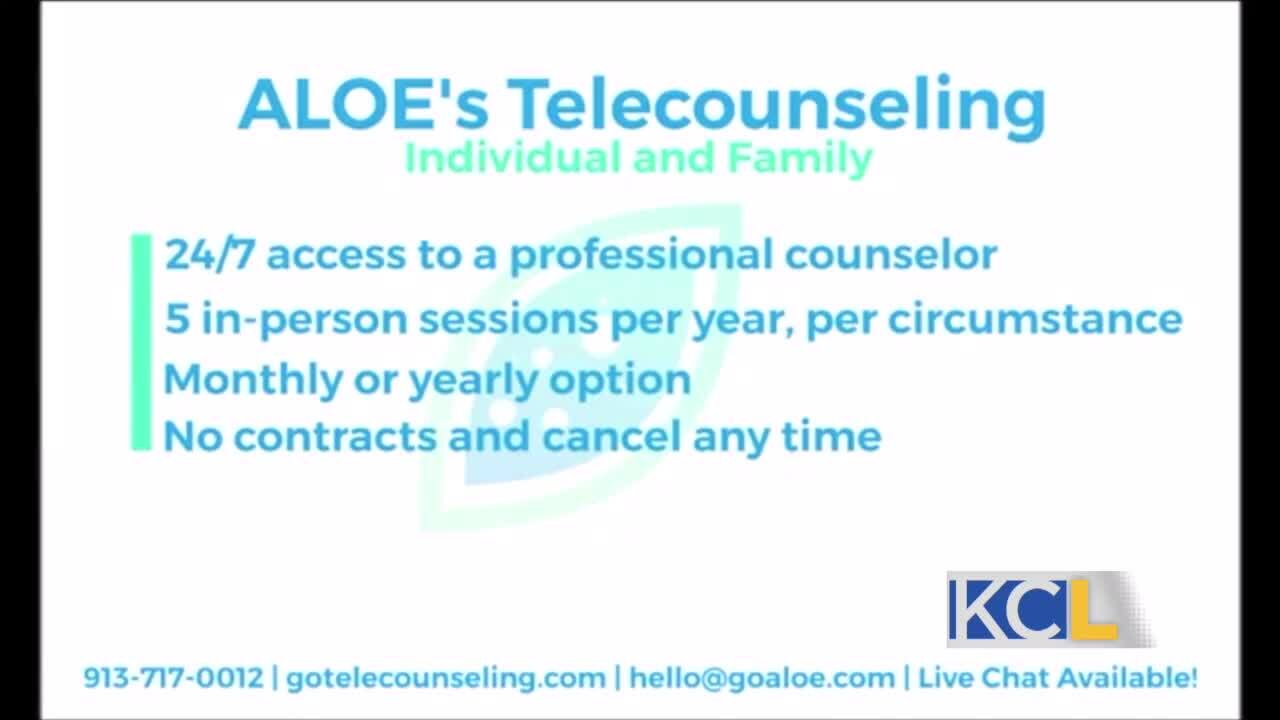 ALOE's Telecounseling
Individual and Family

24/7 access to a professional counselor
5 in-person sessions per year, per circumstance
Monthly or yearly option
No contracts and cancel any time

KCL

913-717-0012 | gotelecounseling.com | hello@goaloe.com | Live Chat Available!